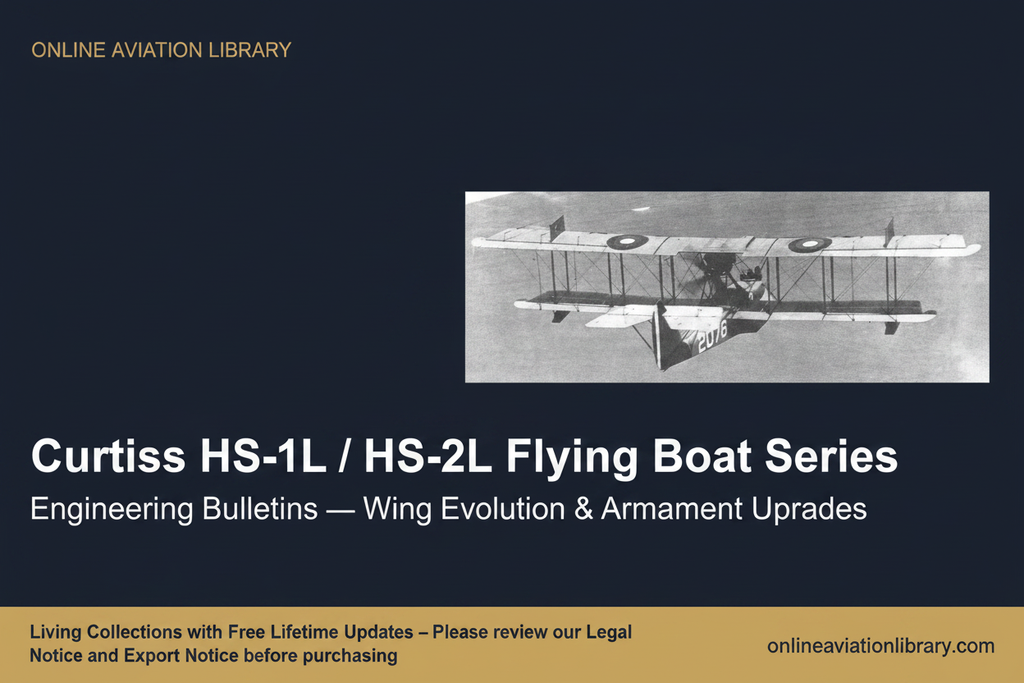 ONLINE AVIATION LIBRARY

2076

Curtiss HS-1L / HS-2L Flying Boat Series

Engineering Bulletins — Wing Evolution & Armament Uprades

Living Collections with Free Lifetime Updates – Please review our Legal Notice and Export Notice before purchasing

onlineaviationlibrary.com